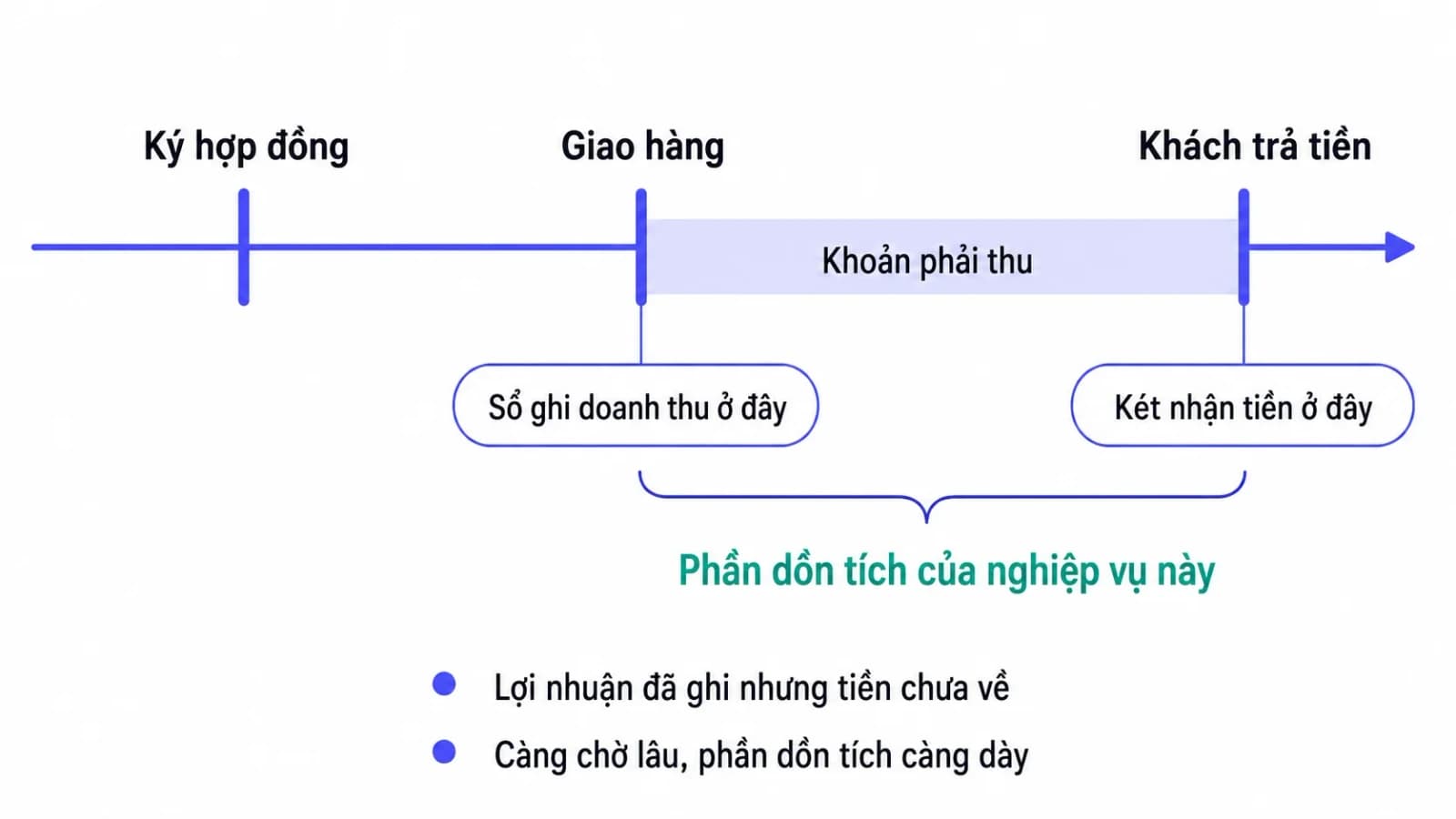 Ký hợp đồng

Giao hàng

Khách trả tiền

Khoản phải thu

Sổ ghi doanh thu ở đây

Két nhận tiền ở đây

Phần dồn tích của nghiệp vụ này

Lợi nhuận đã ghi nhưng tiền chưa về

Càng chờ lâu, phần dồn tích càng dày